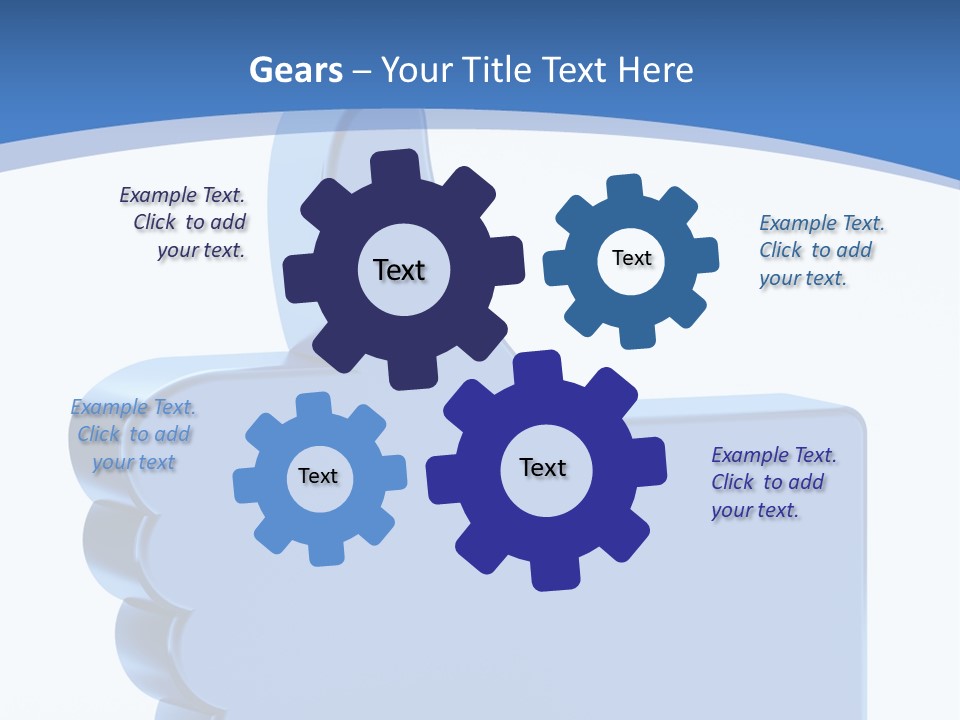 Gears – Your Title Text Here

Example Text. Click to add your text.

Text

Text

Example Text. Click to add your text.

Example Text. Click to add your text

Text

Text

Example Text. Click to add your text.